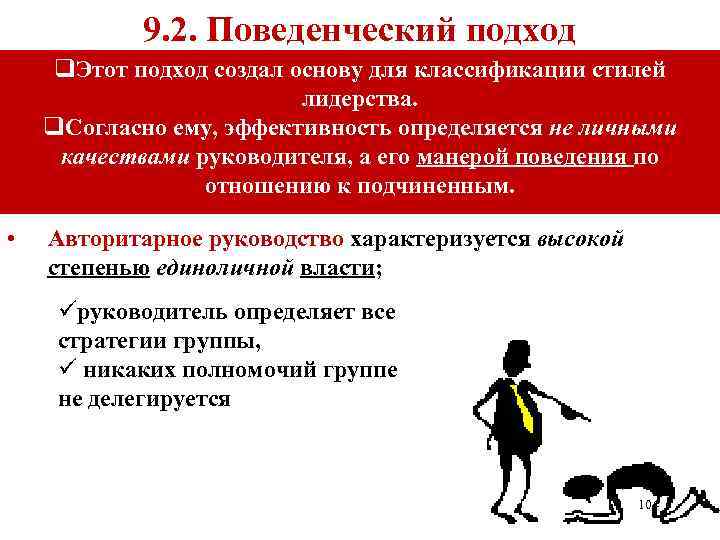 9.2. Поведенческий подход

❑Этот подход создал основу для классификации стилей лидерства.

❑Согласно ему, эффективность определяется не личными качествами руководителя, а его манерой поведения по отношению к подчиненным.

• Авторитарное руководство характеризуется высокой степенью единоличной власти;

✓руководитель определяет все стратегии группы,
✓ никаких полномочий группе не делегируется

10